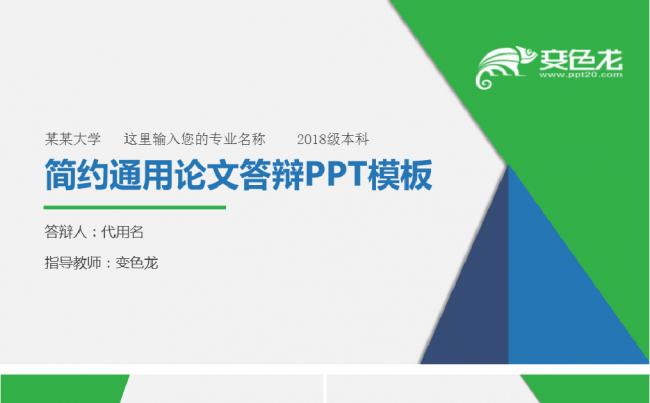 变色龙
www.ppt20.com

某某大学　这里输入您的专业名称　2018级本科

简约通用论文答辩PPT模板

答辩人：代用名

指导教师：变色龙